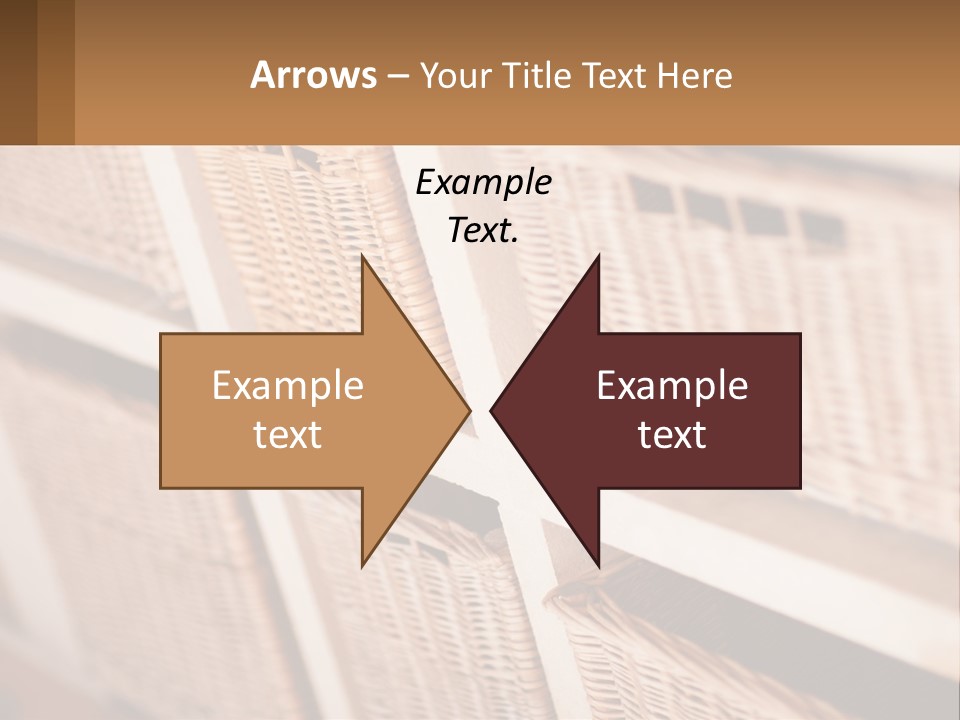 Arrows – Your Title Text Here

Example Text.

Example text

Example text